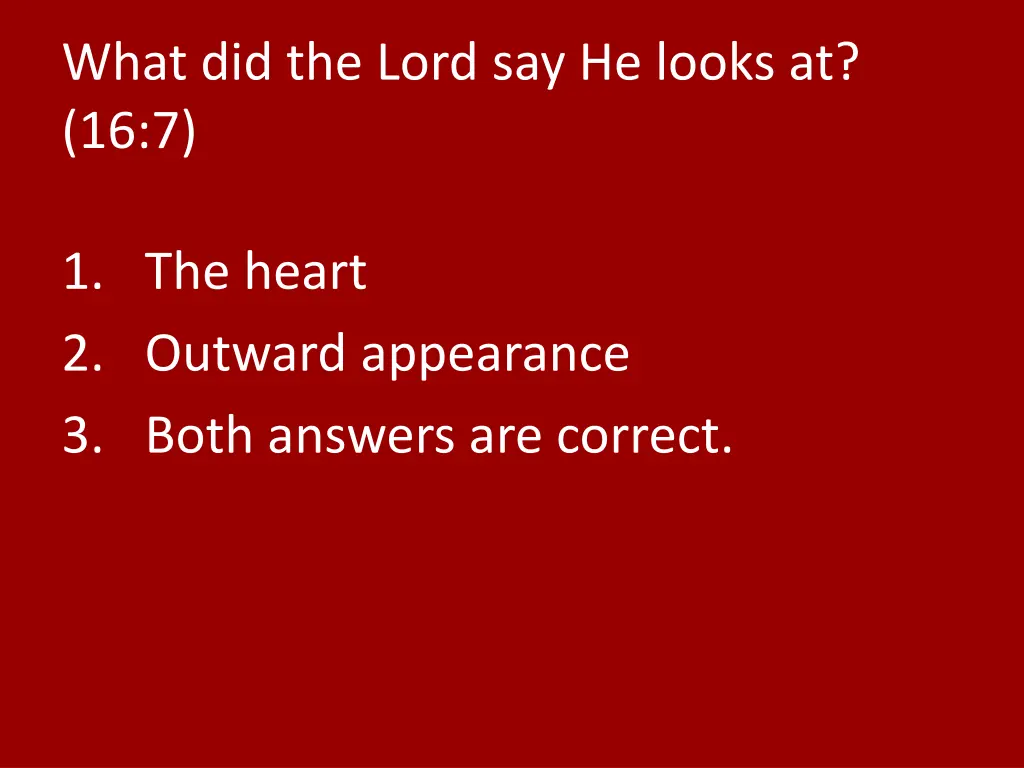 What did the Lord say He looks at? (16:7)

1. The heart
2. Outward appearance
3. Both answers are correct.